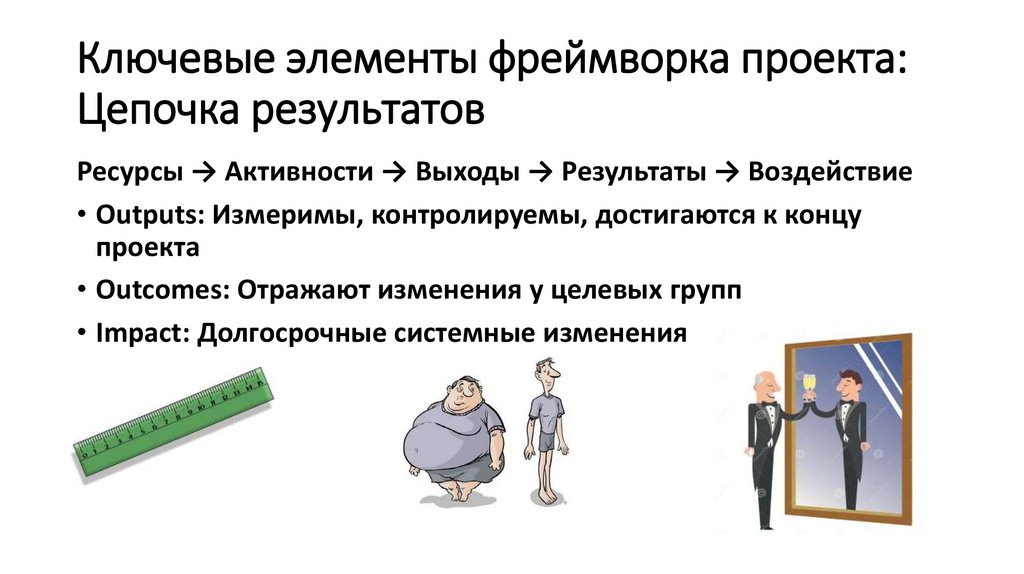 Ключевые элементы фреймворка проекта: Цепочка результатов

Ресурсы → Активности → Выходы → Результаты → Воздействие

• Outputs: Измеримы, контролируемы, достигаются к концу проекта
• Outcomes: Отражают изменения у целевых групп
• Impact: Долгосрочные системные изменения